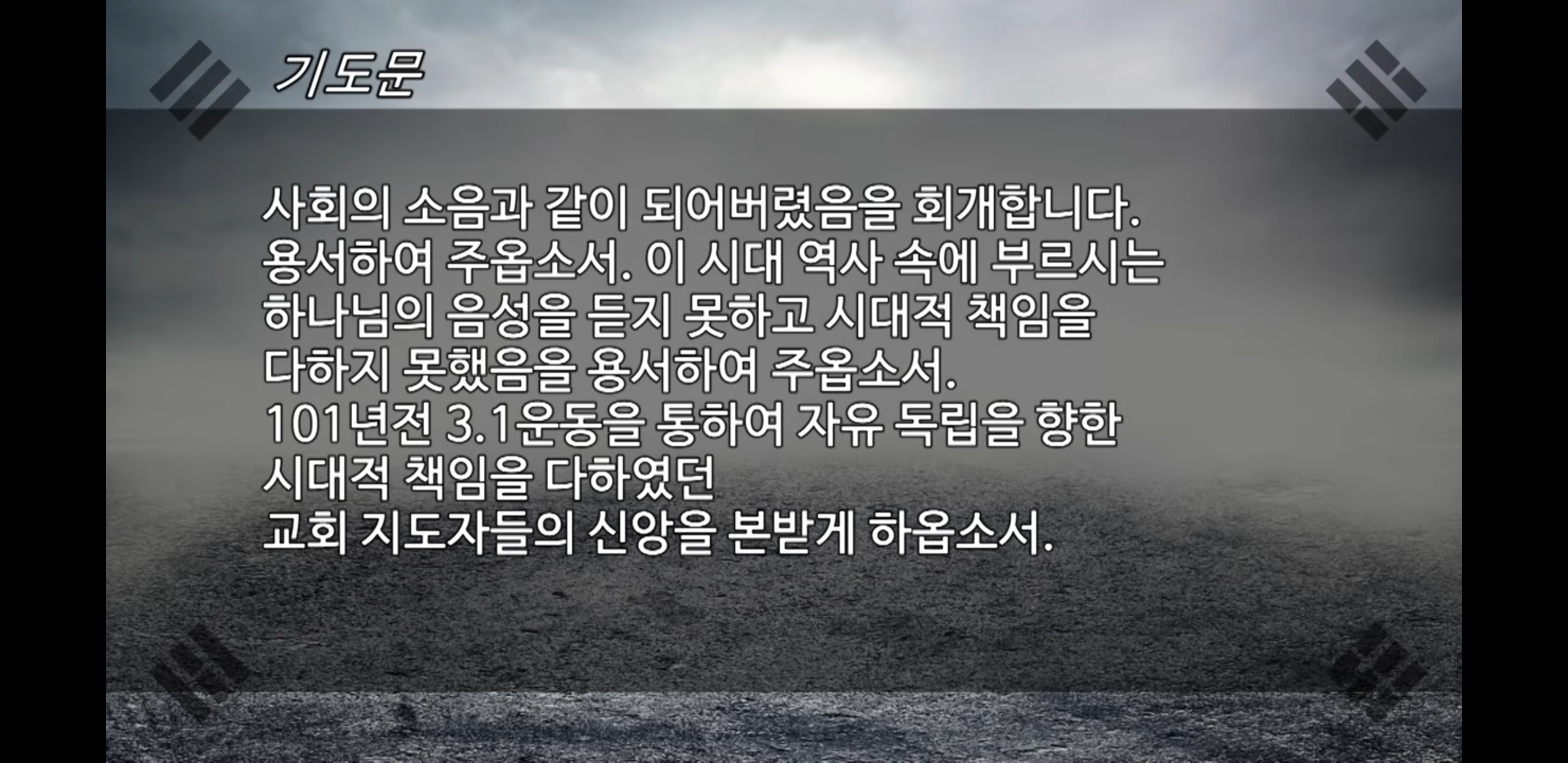 기도문

사회의 소음과 같이 되어버렸음을 회개합니다. 용서하여 주옵소서. 이 시대 역사 속에 부르시는 하나님의 음성을 듣지 못하고 시대적 책임을 다하지 못했음을 용서하여 주옵소서.
101년전 3.1운동을 통하여 자유 독립을 향한 시대적 책임을 다하였던
교회 지도자들의 신앙을 본받게 하옵소서.